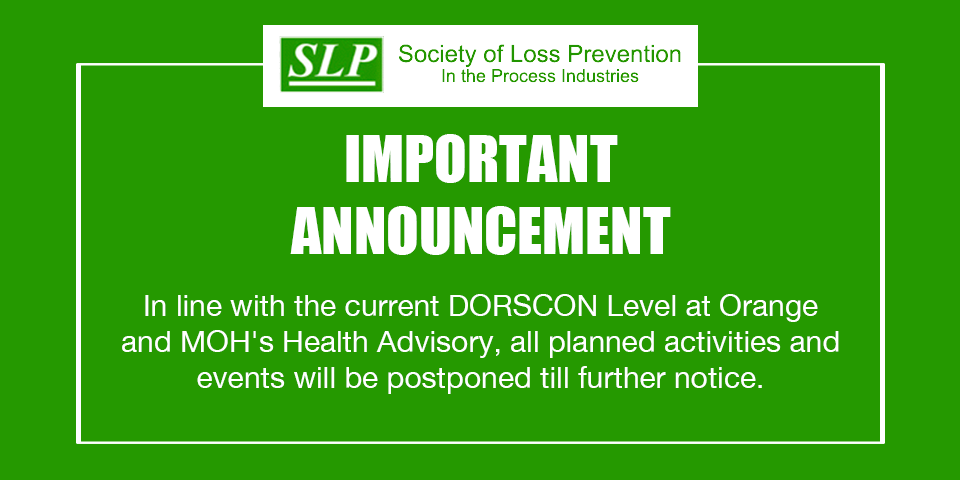 SLP
Society of Loss Prevention
In the Process Industries

IMPORTANT ANNOUNCEMENT

In line with the current DORSCON Level at Orange and MOH's Health Advisory, all planned activities and events will be postponed till further notice.